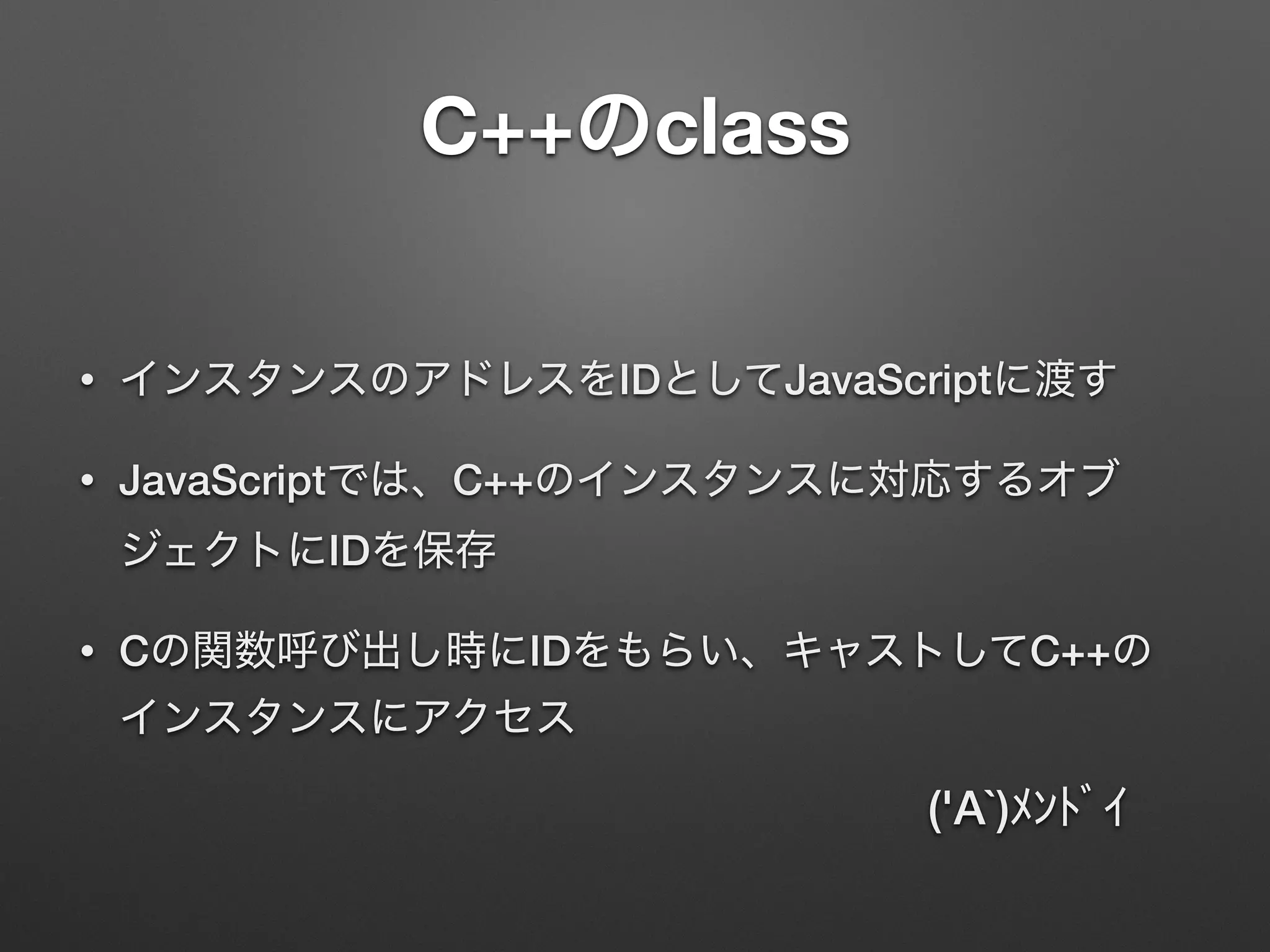 C++のclass

• インスタンスのアドレスをIDとしてJavaScriptに渡す

• JavaScriptでは、C++のインスタンスに対応するオブジェクトにIDを保存

• Cの関数呼び出し時にIDをもらい、キャストしてC++のインスタンスにアクセス

('A`)ﾒﾝﾄﾞｲ